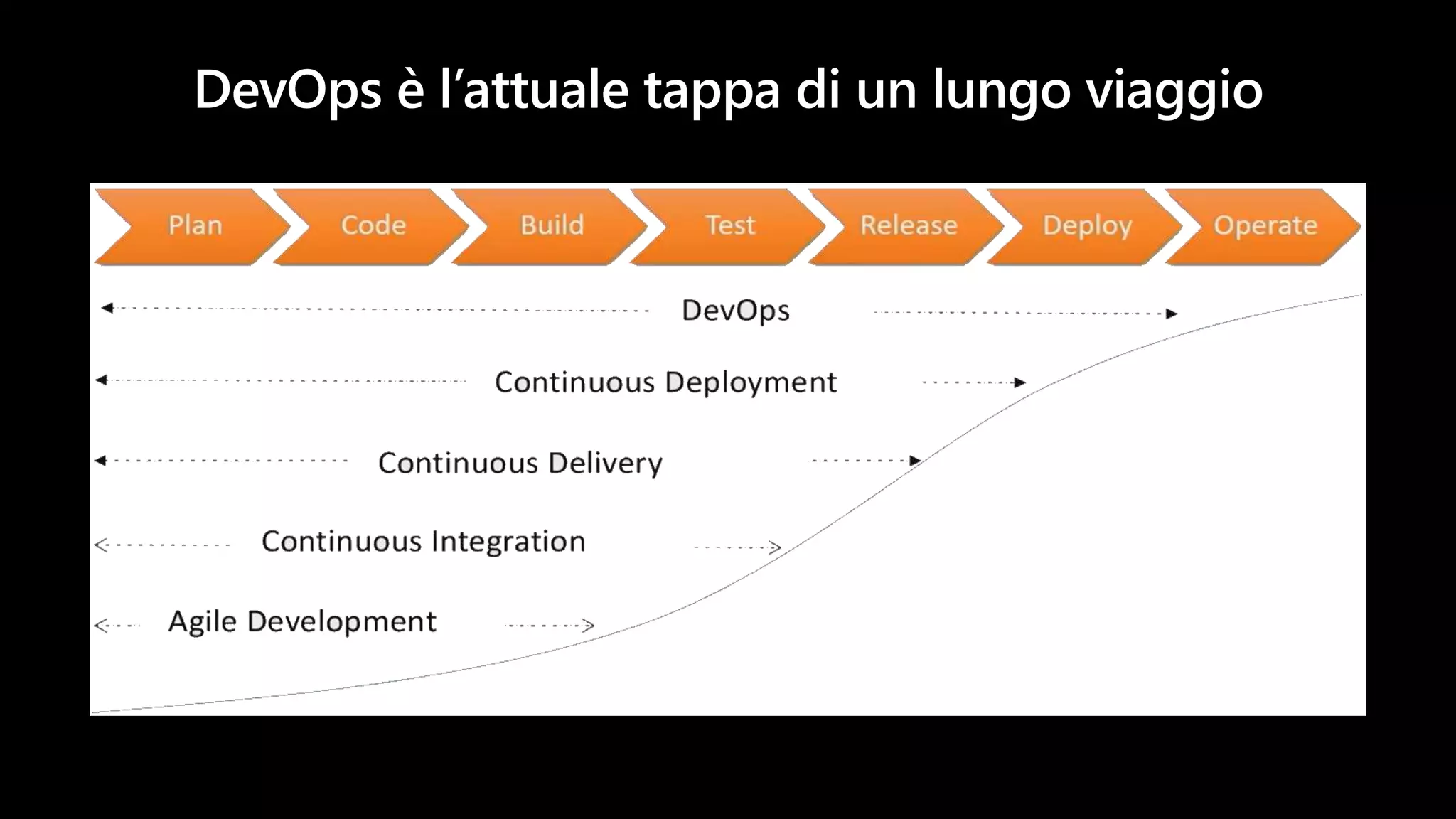 DevOps è l’attuale tappa di un lungo viaggio

Plan
Code
Build
Test
Release
Deploy
Operate

DevOps
Continuous Deployment
Continuous Delivery
Continuous Integration
Agile Development